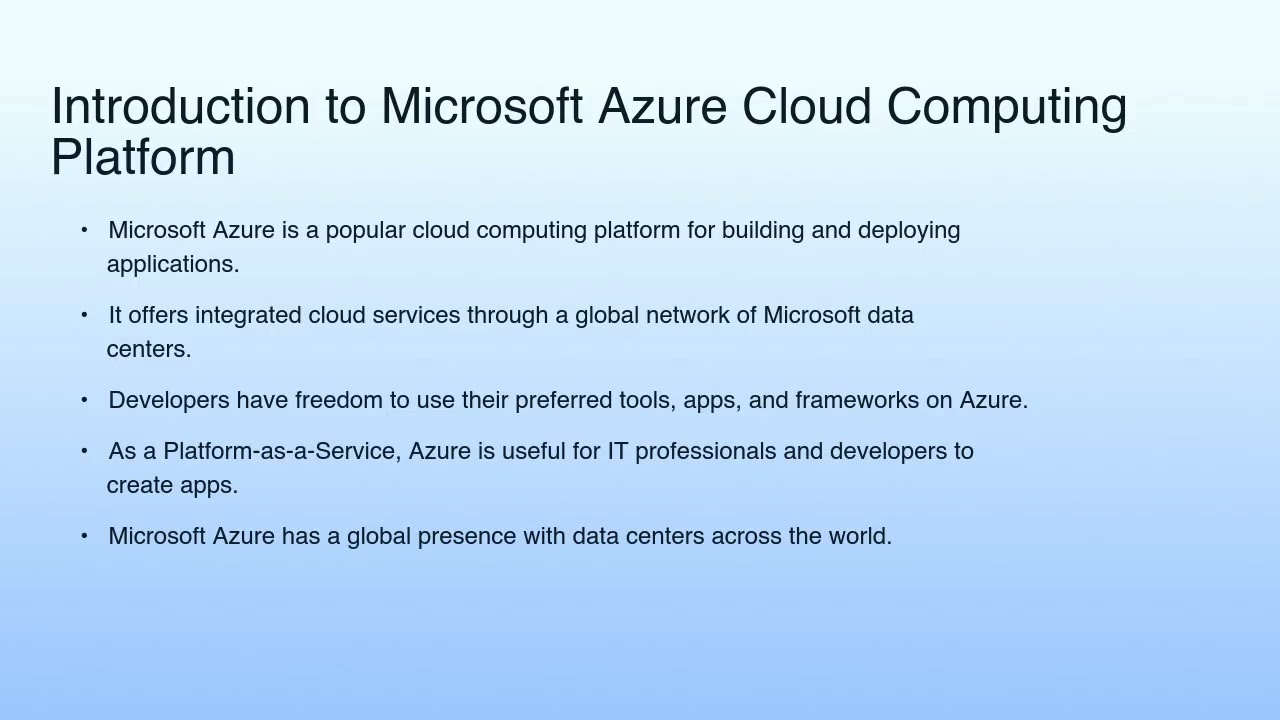 Introduction to Microsoft Azure Cloud Computing Platform

• Microsoft Azure is a popular cloud computing platform for building and deploying applications.

• It offers integrated cloud services through a global network of Microsoft data centers.

• Developers have freedom to use their preferred tools, apps, and frameworks on Azure.

• As a Platform-as-a-Service, Azure is useful for IT professionals and developers to create apps.

• Microsoft Azure has a global presence with data centers across the world.